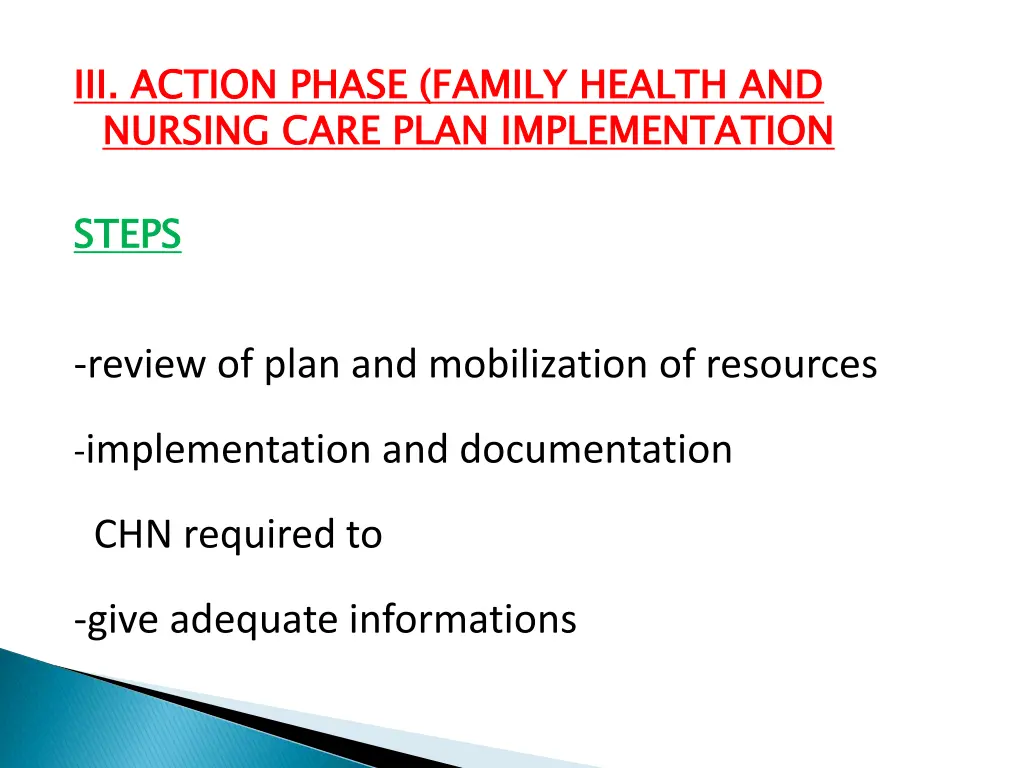 III. ACTION PHASE (FAMILY HEALTH AND NURSING CARE PLAN IMPLEMENTATION

STEPS

-review of plan and mobilization of resources

-implementation and documentation

CHN required to

-give adequate informations